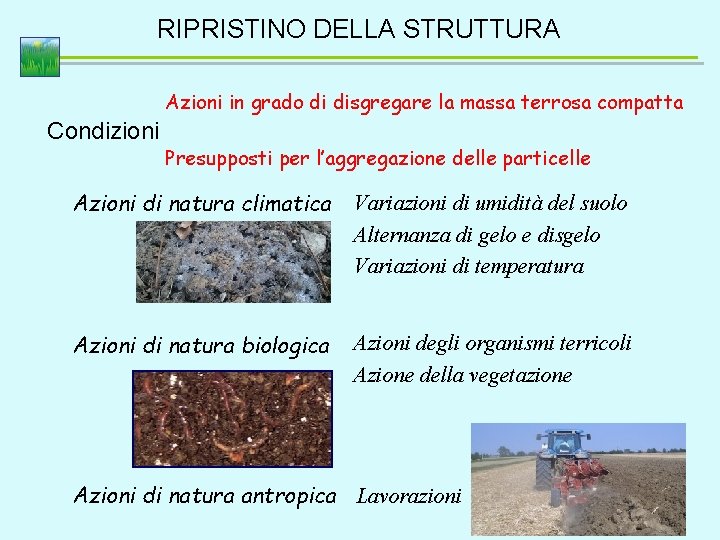 RIPRISTINO DELLA STRUTTURA

Azioni in grado di disgregare la massa terrosa compatta

Condizioni

Presupposti per l'aggregazione delle particelle

Azioni di natura climatica

Variazioni di umidità del suolo

Alternanza di gelo e disgelo

Variazioni di temperatura

Azioni di natura biologica

Azioni degli organismi terricoli

Azione della vegetazione

Azioni di natura antropica

Lavorazioni